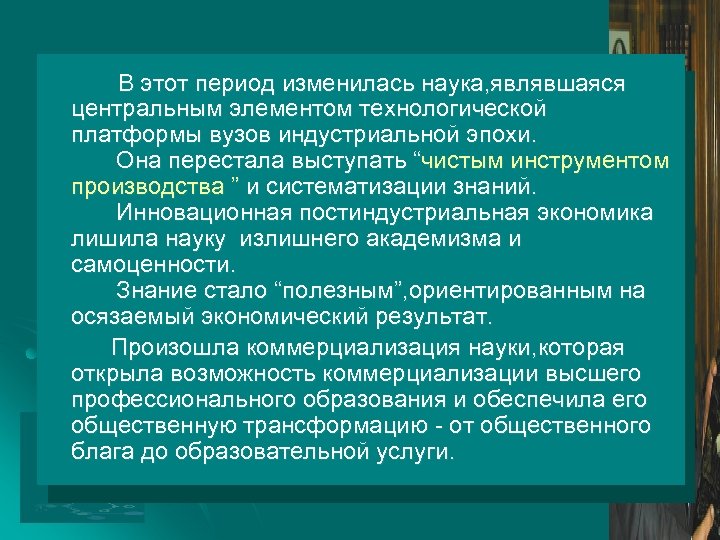 В этот период изменилась наука,являвшаяся центральным элементом технологической платформы вузов индустриальной эпохи.

Она перестала выступать “чистым инструментом производства ” и систематизации знаний.

Инновационная постиндустриальная экономика лишила науку  излишнего академизма и самоценности.

Знание стало “полезным”,ориентированным на осязаемый экономический результат.

Произошла коммерциализация науки,которая открыла возможность коммерциализации высшего профессионального образования и обеспечила его общественную трансформацию - от общественного блага до образовательной услуги.